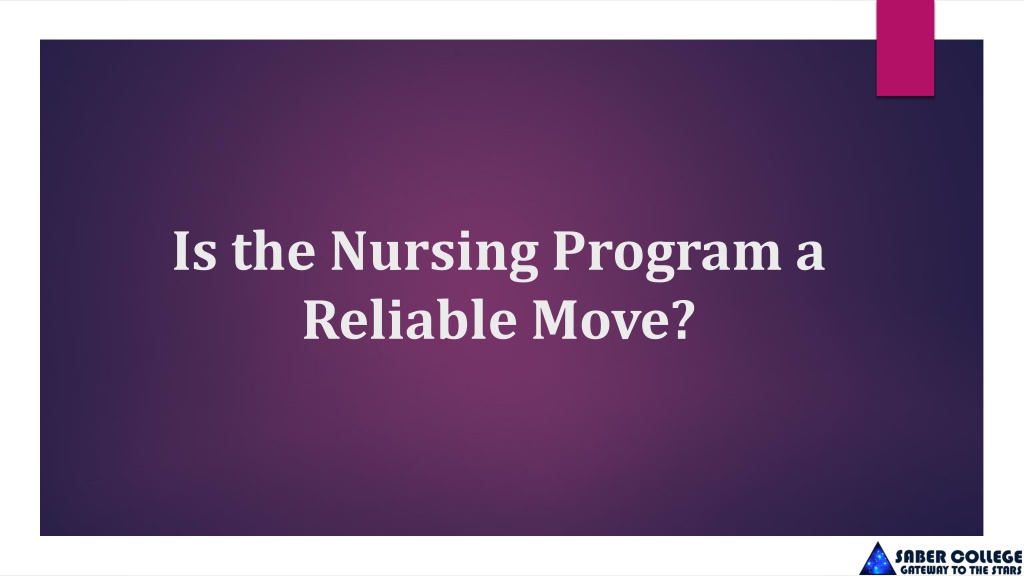 Is the Nursing Program a Reliable Move?

SABER COLLEGE
GATEWAY TO THE STARS